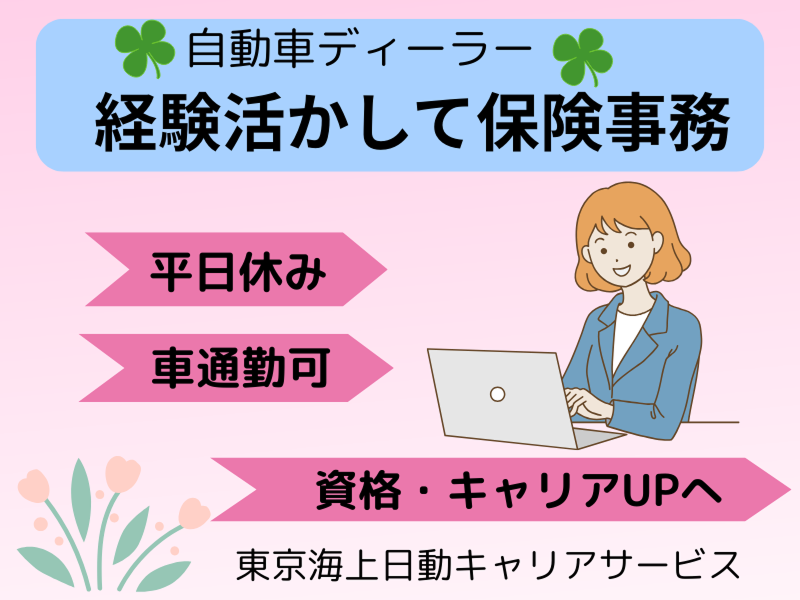 自動車ディーラー
経験活かして保険事務

平日休み

車通勤可

資格・キャリアUPへ

東京海上日動キャリアサービス